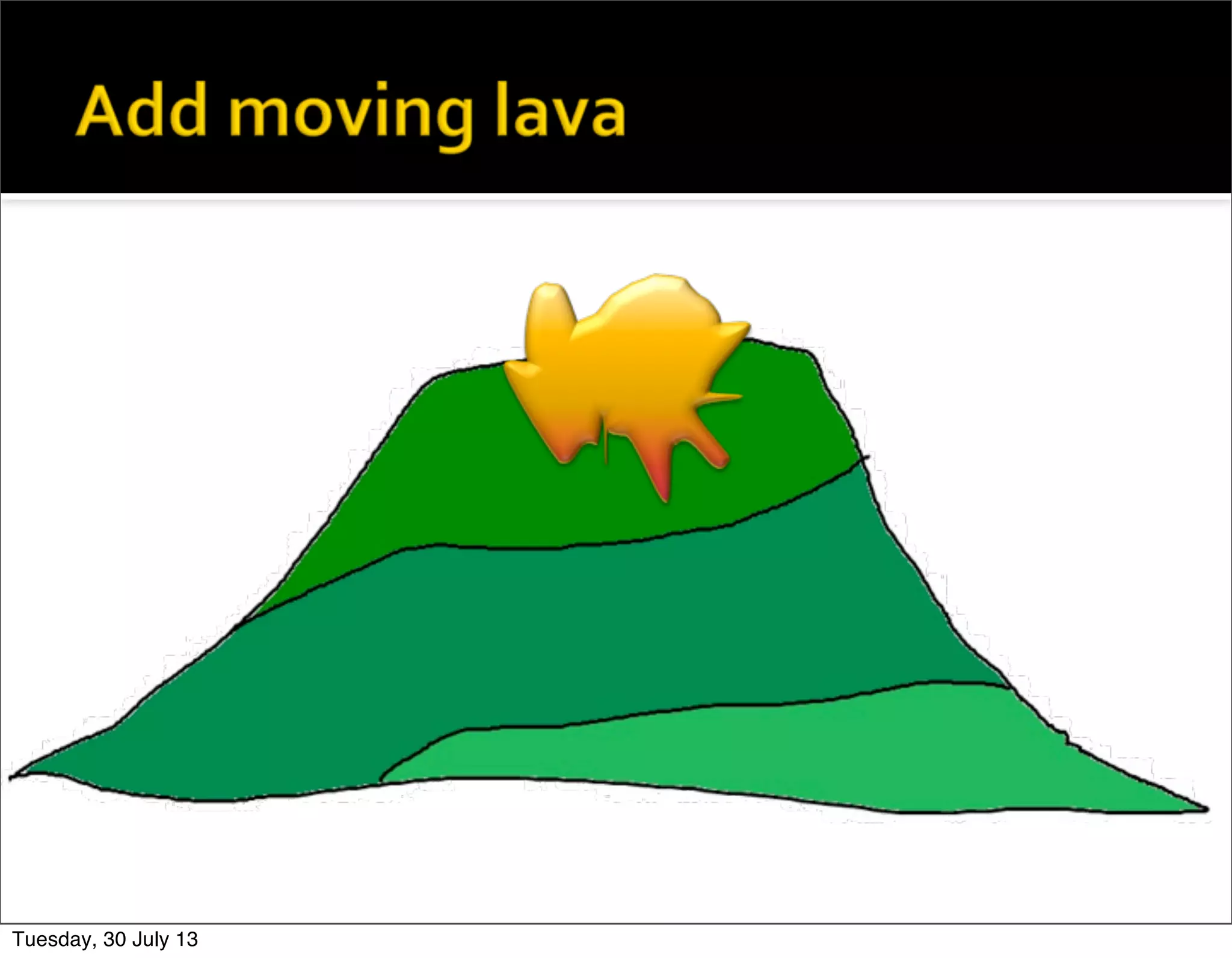 Add moving lava

Tuesday, 30 July 13